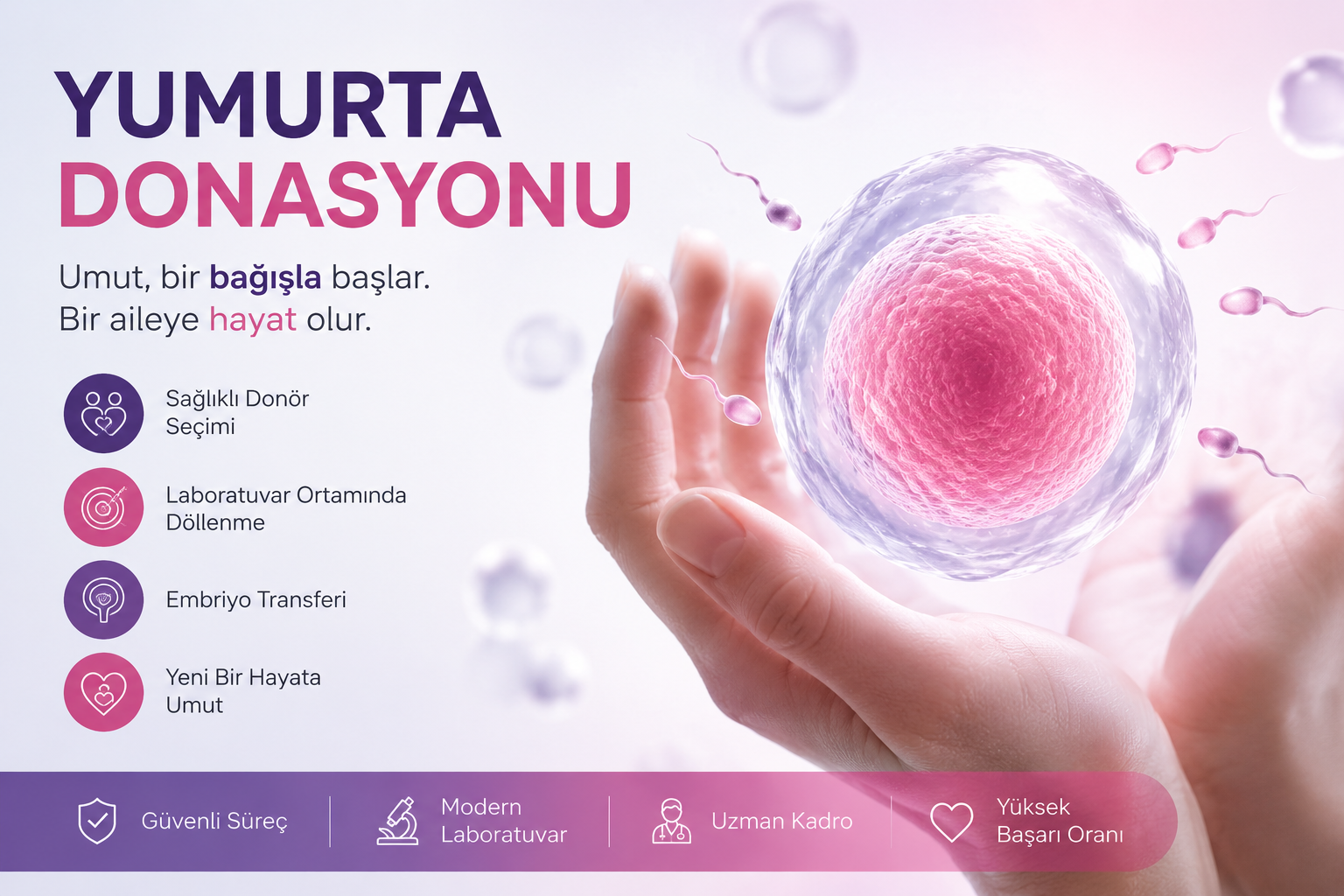 YUMURTA
DONASYONU

Umut, bir bağışla başlar.
Bir aileye hayat olur.

Sağlıklı Donör Seçimi

Laboratuvar Ortamında Döllenme

Embriyo Transferi

Yeni Bir Hayata Umut

Güvenli Süreç

Modern Laboratuvar

Uzman Kadro

Yüksek Başarı Oranı